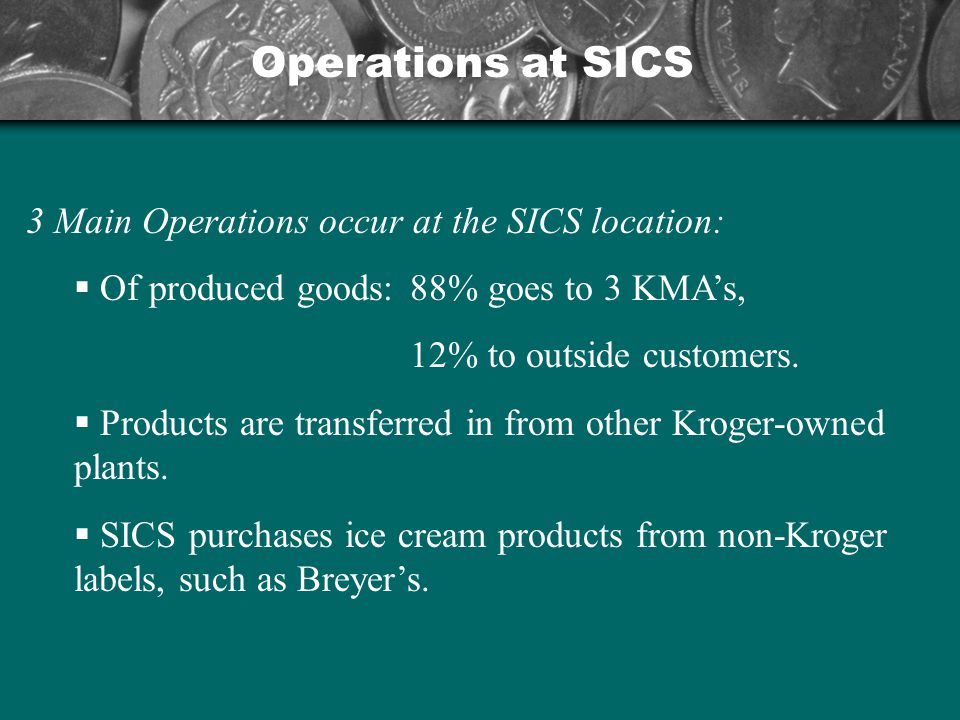 Operations at SICS

3 Main Operations occur at the SICS location:

▪ Of produced goods: 88% goes to 3 KMA’s,

12% to outside customers.

▪ Products are transferred in from other Kroger-owned plants.

▪ SICS purchases ice cream products from non-Kroger labels, such as Breyer’s.